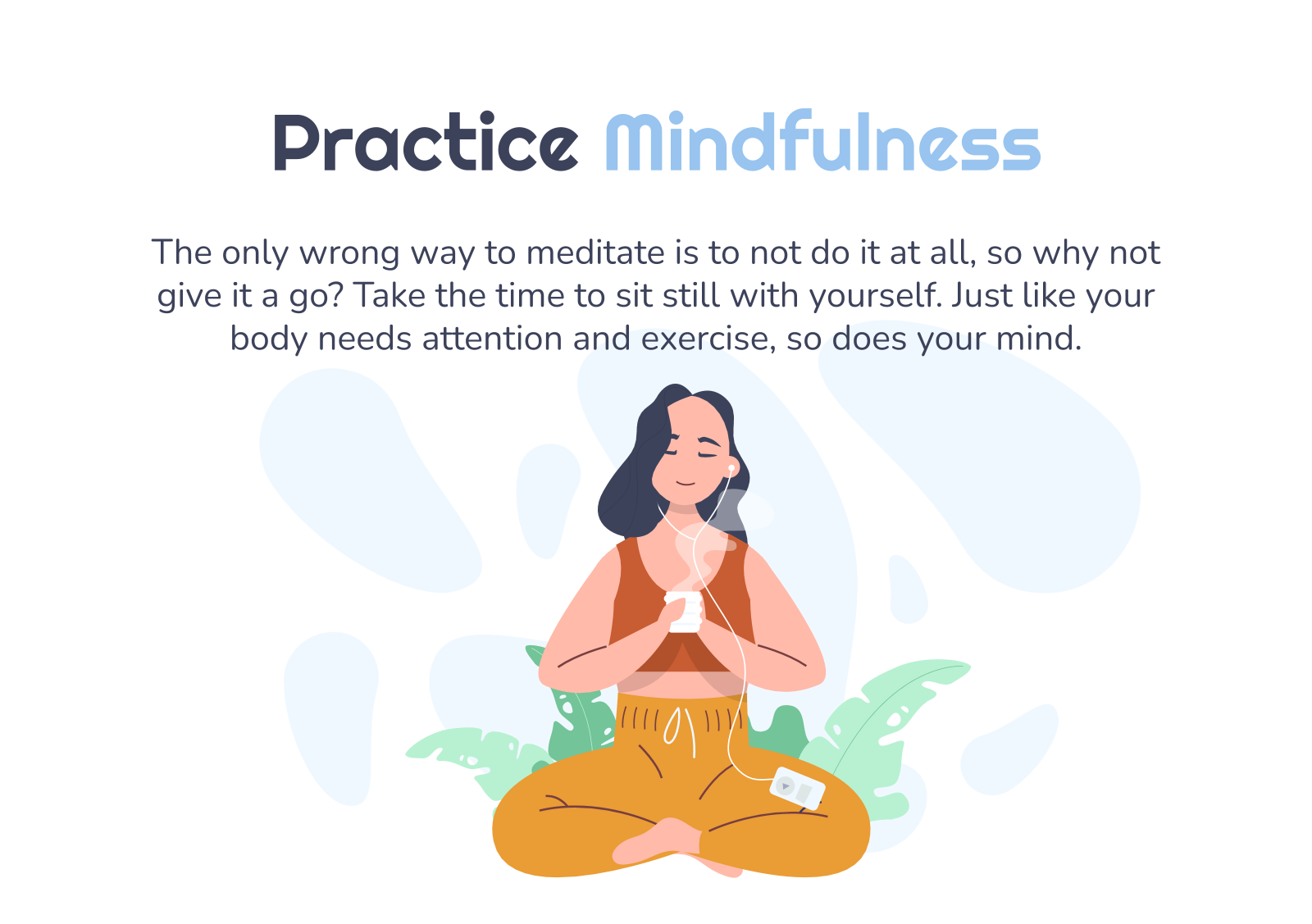 Practice Mindfulness

The only wrong way to meditate is to not do it at all, so why not give it a go? Take the time to sit still with yourself. Just like your body needs attention and exercise, so does your mind.